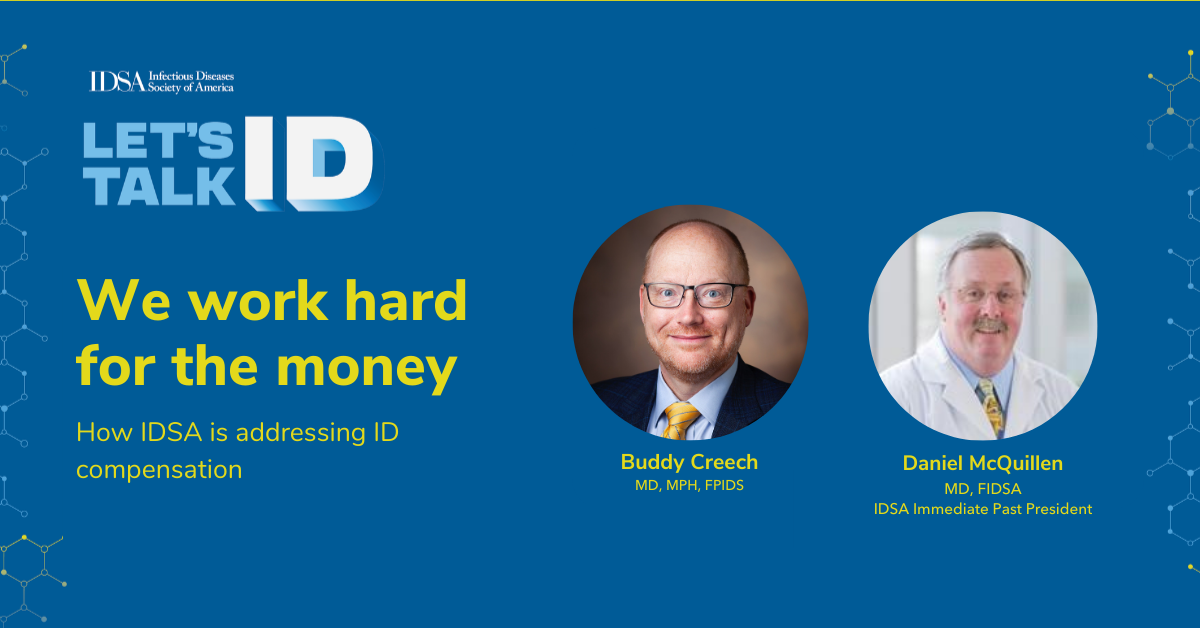 IDSA Infectious Diseases Society of America

LET'S TALK ID

We work hard for the money

How IDSA is addressing ID compensation

Buddy Creech
MD, MPH, FPIDS

Daniel McQuillen
MD, FIDSA
IDSA Immediate Past President